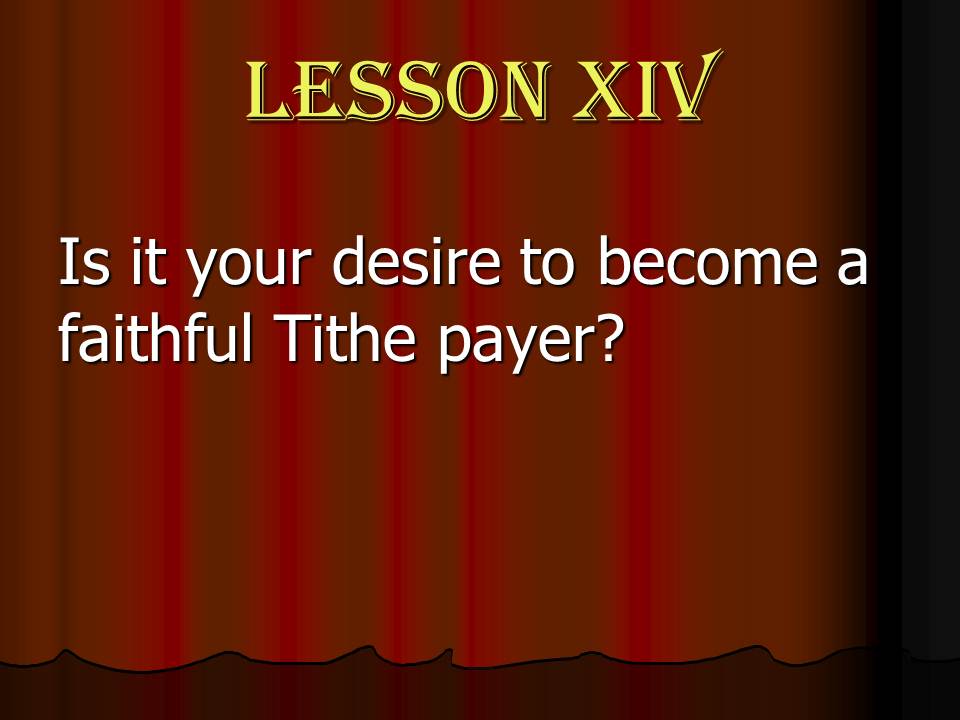 LESSON XIV

Is it your desire to become a faithful Tithe payer?